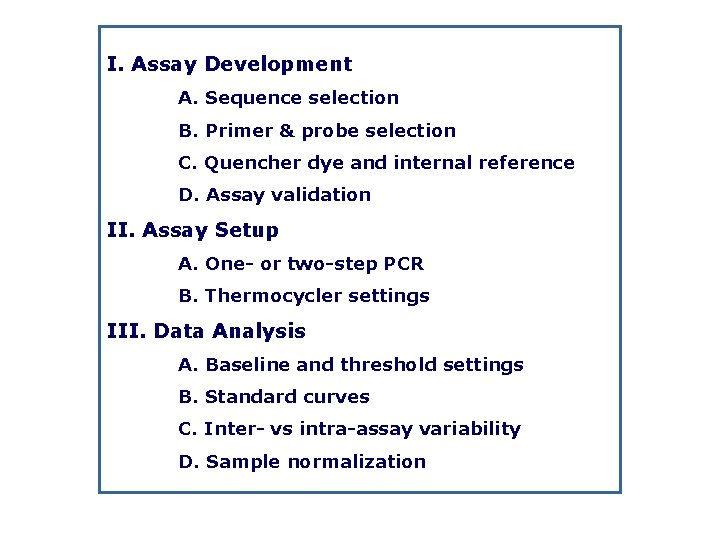 I. Assay Development

A. Sequence selection

B. Primer & probe selection

C. Quencher dye and internal reference

D. Assay validation

II. Assay Setup

A. One- or two-step PCR

B. Thermocycler settings

III. Data Analysis

A. Baseline and threshold settings

B. Standard curves

C. Inter- vs intra-assay variability

D. Sample normalization